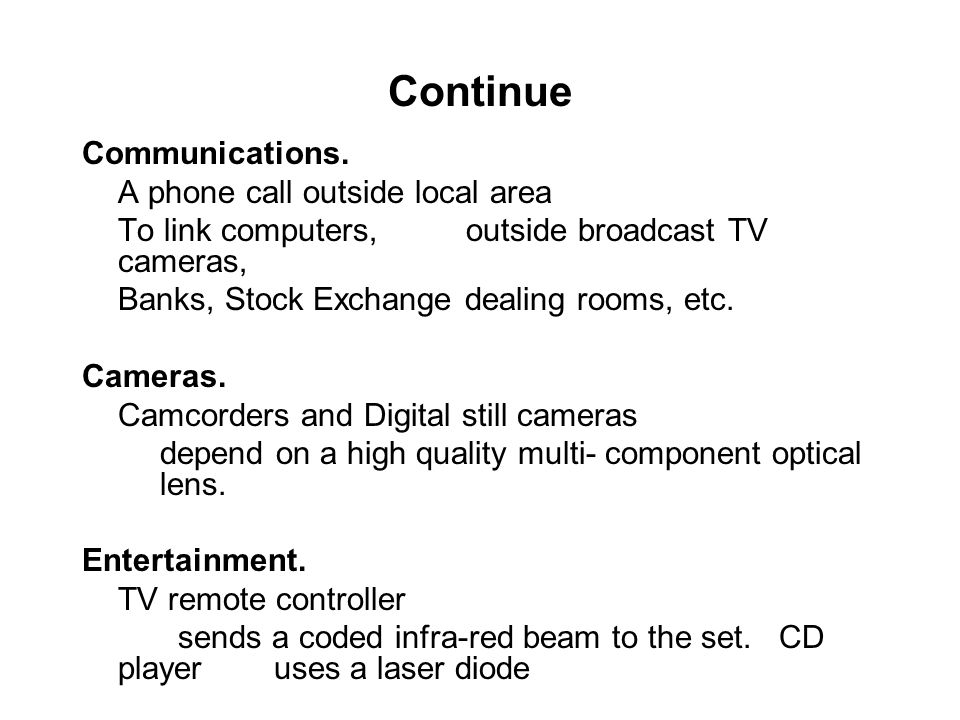 Continue

Communications.
A phone call outside local area
To link computers, outside broadcast TV cameras,
Banks, Stock Exchange dealing rooms, etc.

Cameras.
Camcorders and Digital still cameras
depend on a high quality multi- component optical lens.

Entertainment.
TV remote controller
sends a coded infra-red beam to the set. CD player uses a laser diode